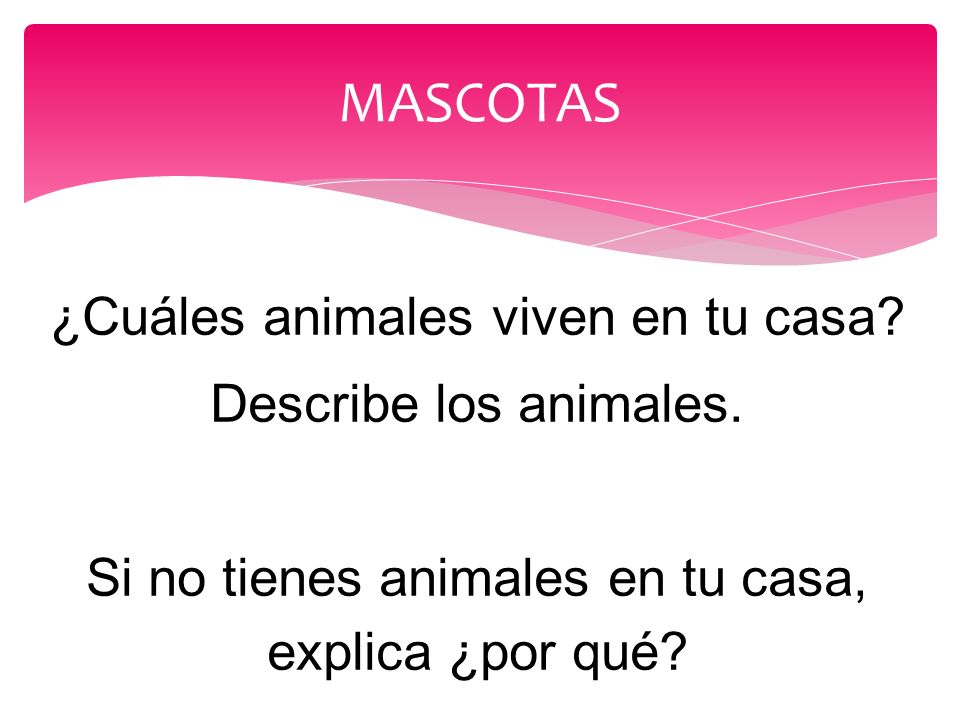 MASCOTAS

¿Cuáles animales viven en tu casa?

Describe los animales.

Si no tienes animales en tu casa, explica ¿por qué?